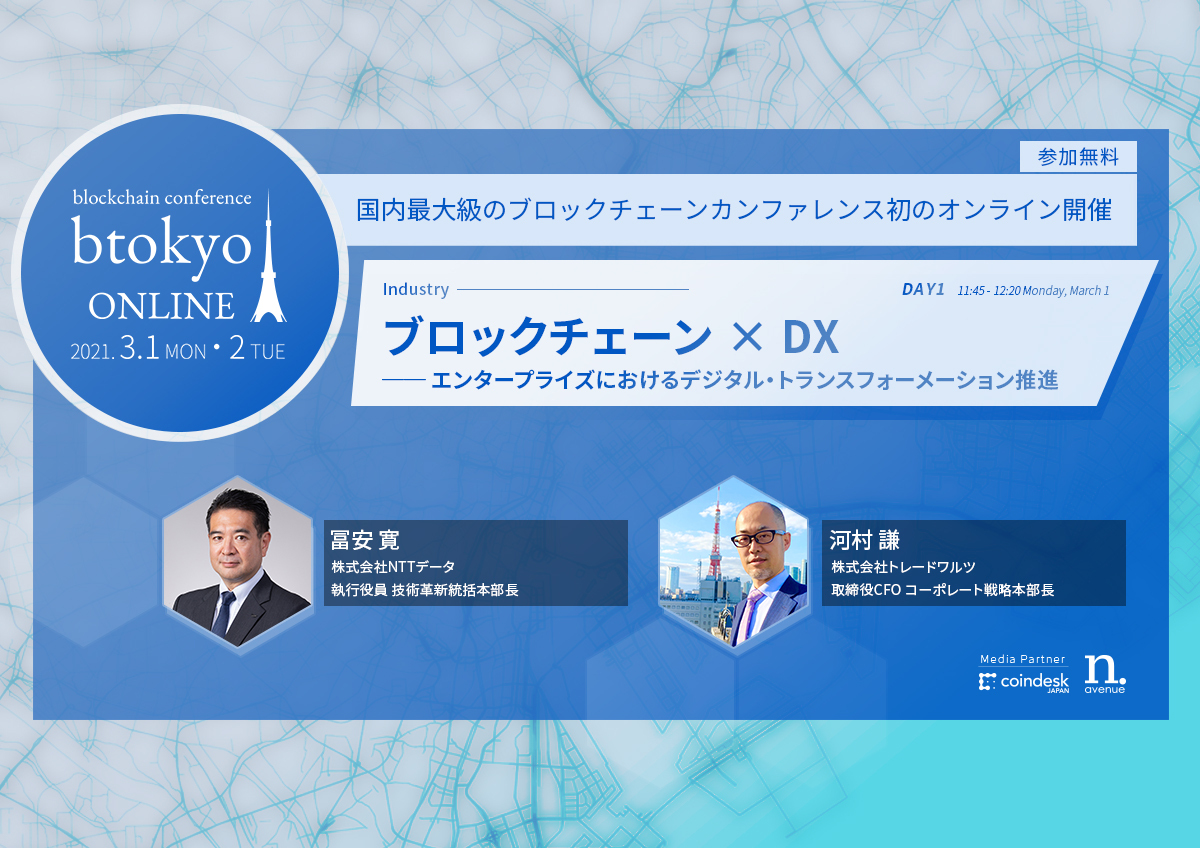 blockchain conference
btokyo
ONLINE
2021. 3.1 MON・2 TUE

参加無料

国内最大級のブロックチェーンカンファレンス初のオンライン開催

Industry

DAY1 11:45 - 12:20 Monday, March 1

ブロックチェーン × DX
—— エンタープライズにおけるデジタル・トランスフォーメーション推進

冨安 寛
株式会社NTTデータ
執行役員 技術革新統括本部長

河村 謙
株式会社トレードワルツ
取締役CFO コーポレート戦略本部長

Media Partner
coindesk JAPAN
n. avenue